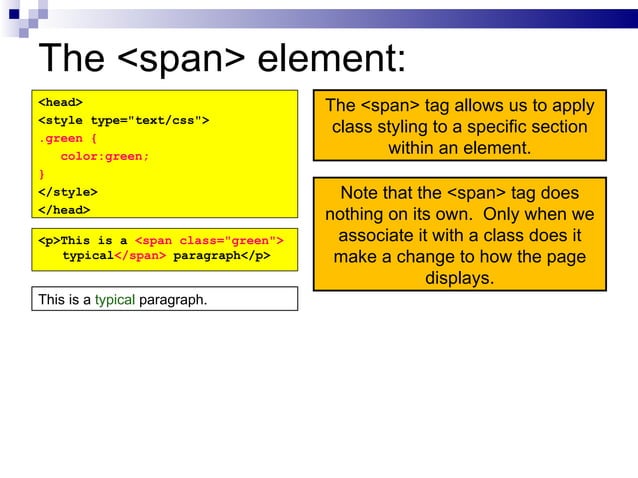 The <span> element:

<head>
<style type="text/css">
.green {
color:green;
}
</style>
</head>

<p>This is a <span class="green"> typical</span> paragraph</p>

This is a typical paragraph.

The <span> tag allows us to apply class styling to a specific section within an element.

Note that the <span> tag does nothing on its own. Only when we associate it with a class does it make a change to how the page displays.